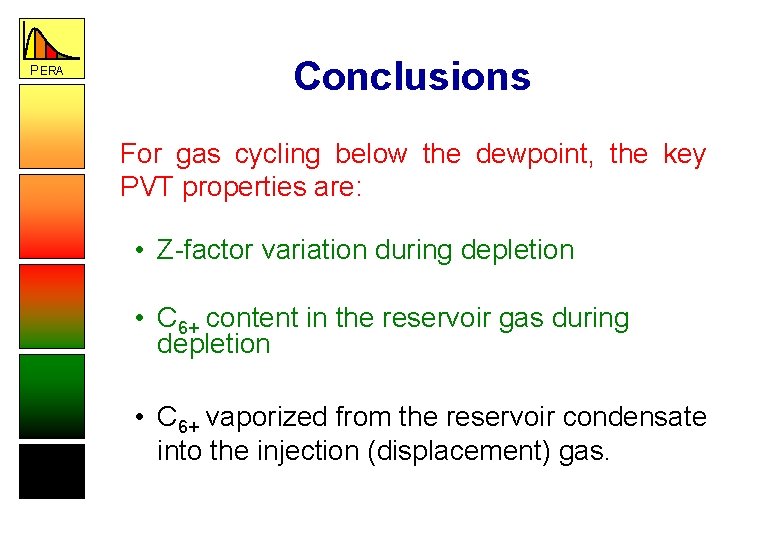 PERA

Conclusions

For gas cycling below the dewpoint, the key PVT properties are:

• Z-factor variation during depletion

• $C_{6+}$ content in the reservoir gas during depletion

• $C_{6+}$ vaporized from the reservoir condensate into the injection (displacement) gas.